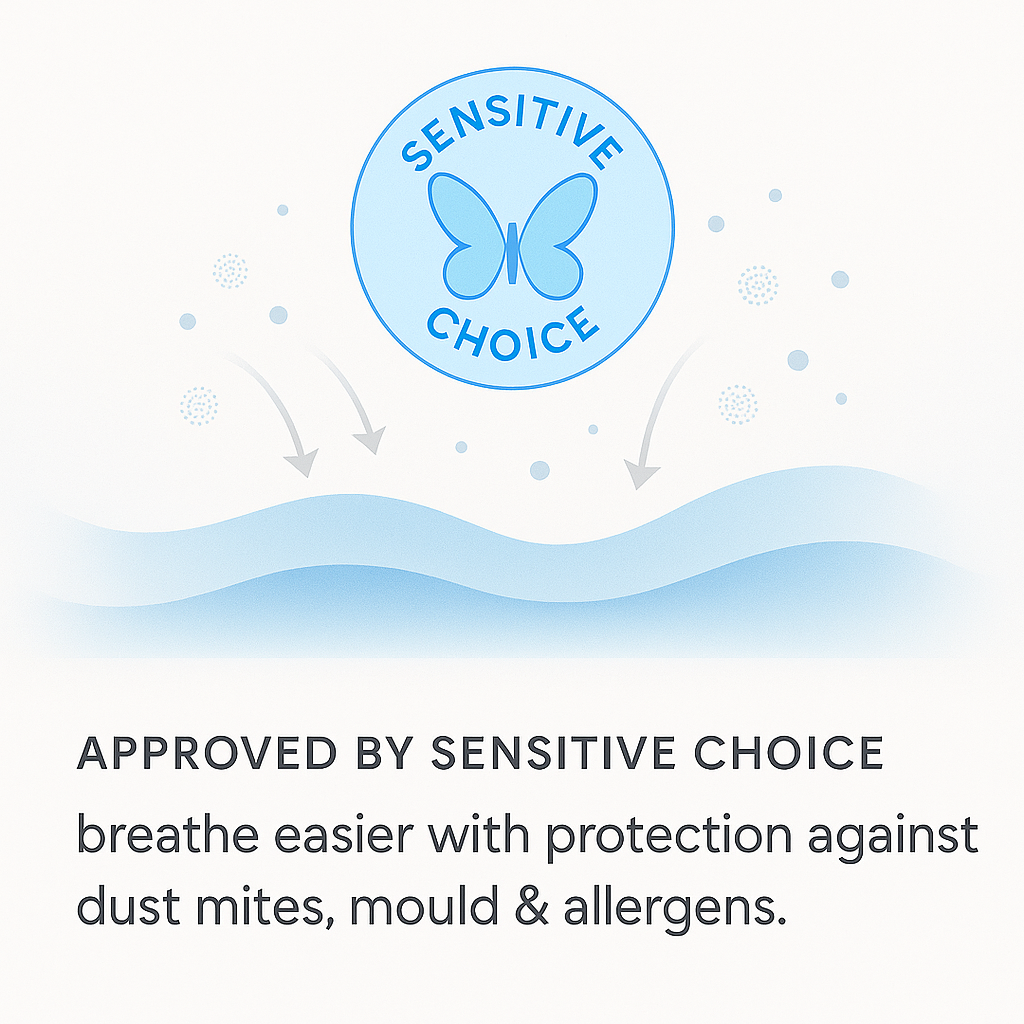 SENSITIVE CHOICE

APPROVED BY SENSITIVE CHOICE

breathe easier with protection against dust mites, mould & allergens.